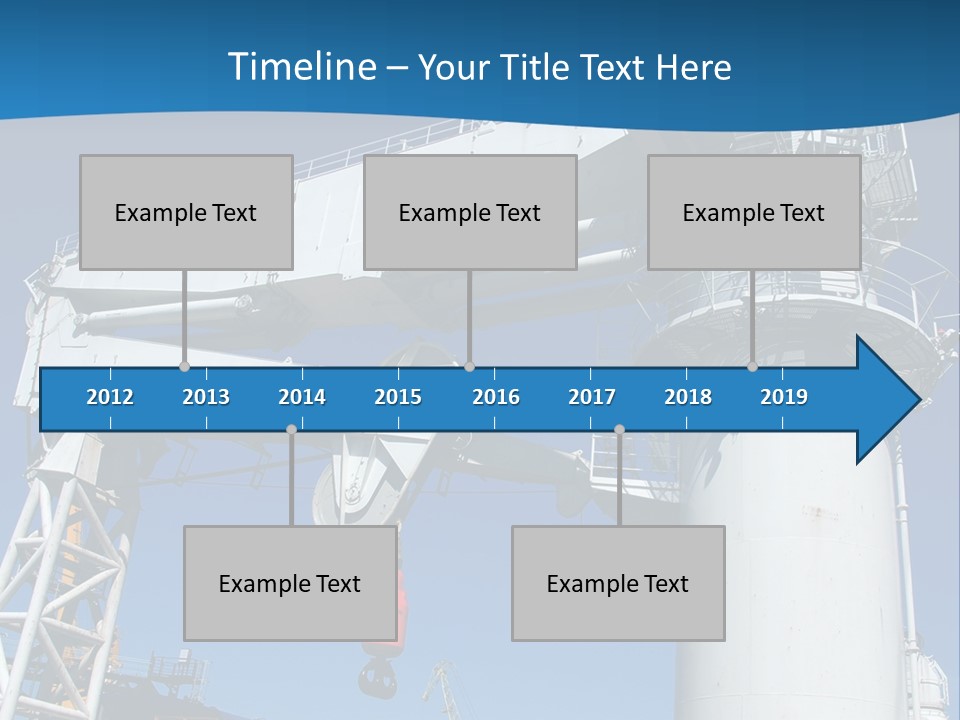 Timeline – Your Title Text Here

Example Text

Example Text

Example Text

2012 2013 2014 2015 2016 2017 2018 2019

Example Text

Example Text